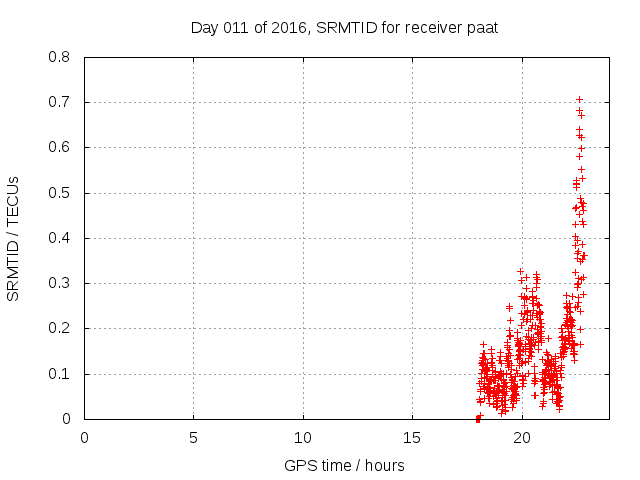 Day 011 of 2016, SRMTID for receiver paat

SRMTID / TECUs

0.8
0.7
0.6
0.5
0.4
0.3
0.2
0.1
0

0
5
10
15
20

GPS time / hours